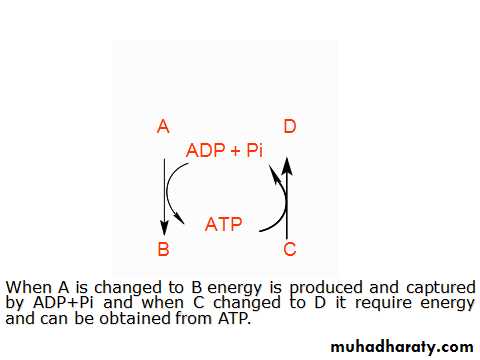 A

D

ADP + Pi

ATP

B

C

When A is changed to B energy is produced and captured by ADP+Pi and when C changed to D it require energy and can be obtained from ATP.

muhadharaty.com